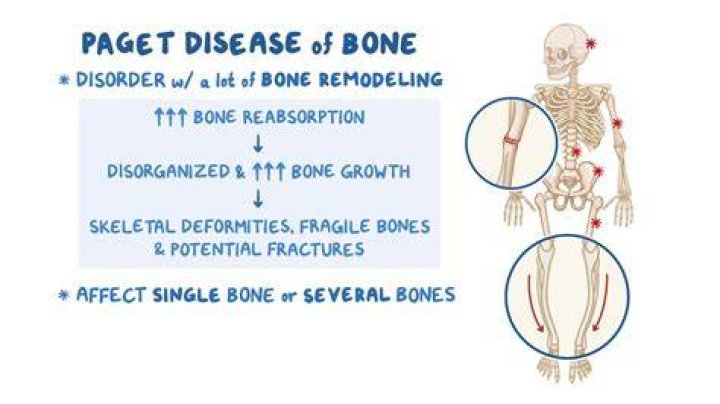 PAGET DISEASE of BONE

* DISORDER w/ a lot of BONE REMODELING

↑↑↑ BONE REABSORPTION
↓
DISORGANIZED & ↑↑↑ BONE GROWTH
↓
SKELETAL DEFORMITIES, FRAGILE BONES & POTENTIAL FRACTURES

* AFFECT SINGLE BONE or SEVERAL BONES